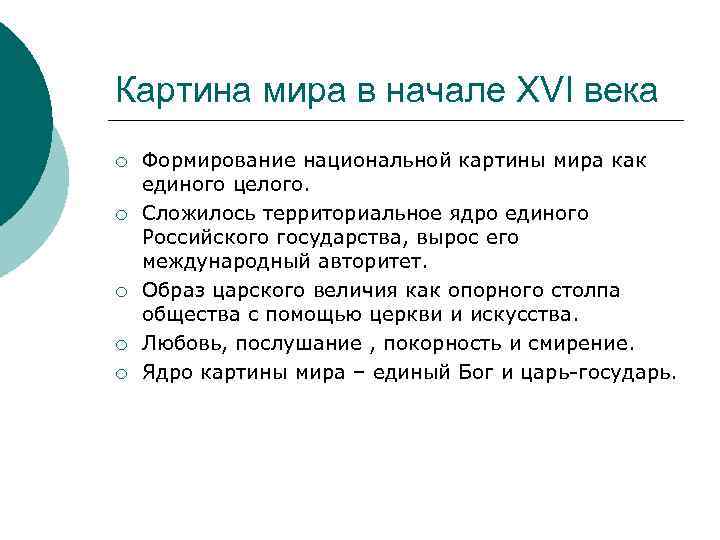 Картина мира в начале XVI века

○ Формирование национальной картины мира как единого целого.
○ Сложилось территориальное ядро единого Российского государства, вырос его международный авторитет.
○ Образ царского величия как опорного столпа общества с помощью церкви и искусства.
○ Любовь, послушание , покорность и смирение.
○ Ядро картины мира – единый Бог и царь-государь.